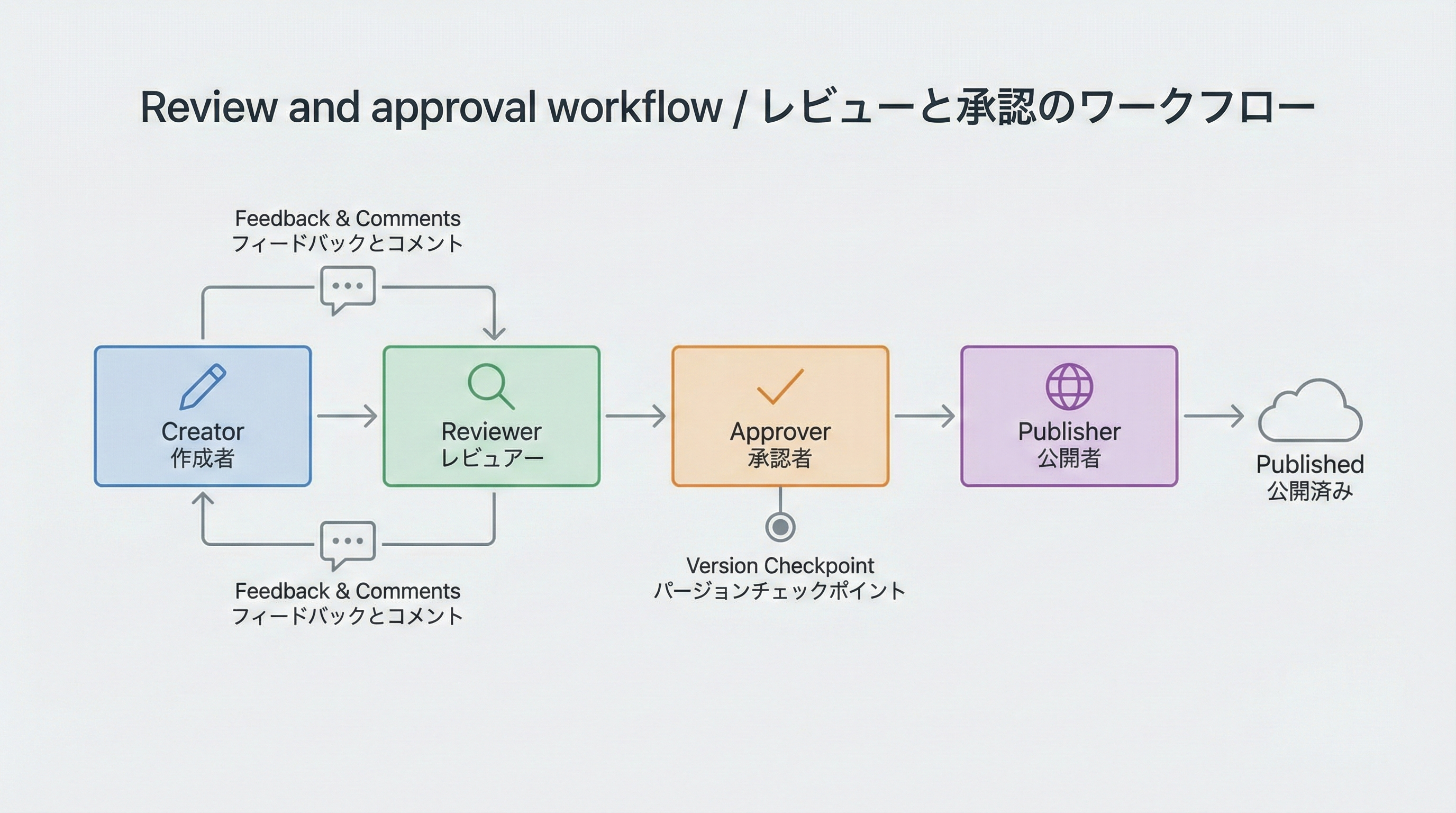 Review and approval workflow / レビューと承認のワークフロー

Feedback & Comments
フィードバックとコメント

Creator
作成者

Reviewer
レビュアー

Approver
承認者

Publisher
公開者

Published
公開済み

Feedback & Comments
フィードバックとコメント

Version Checkpoint
バージョンチェックポイント